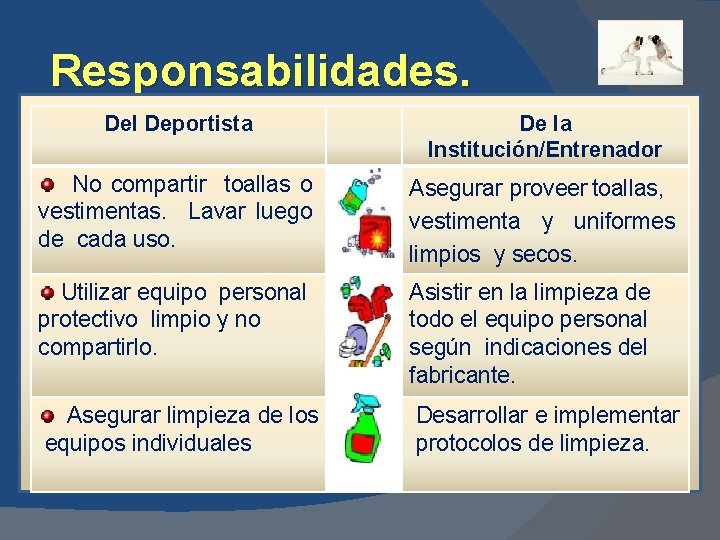 Responsabilidades.

| Del Deportista | | De la Institución/Entrenador |
|---|---|---|
| No compartir toallas o vestimentas. Lavar luego de cada uso. | | Asegurar proveer toallas, vestimenta y uniformes limpios y secos. |
| Utilizar equipo personal protectivo limpio y no compartirlo. | | Asistir en la limpieza de todo el equipo personal según indicaciones del fabricante. |
| Asegurar limpieza de los equipos individuales | | Desarrollar e implementar protocolos de limpieza. |